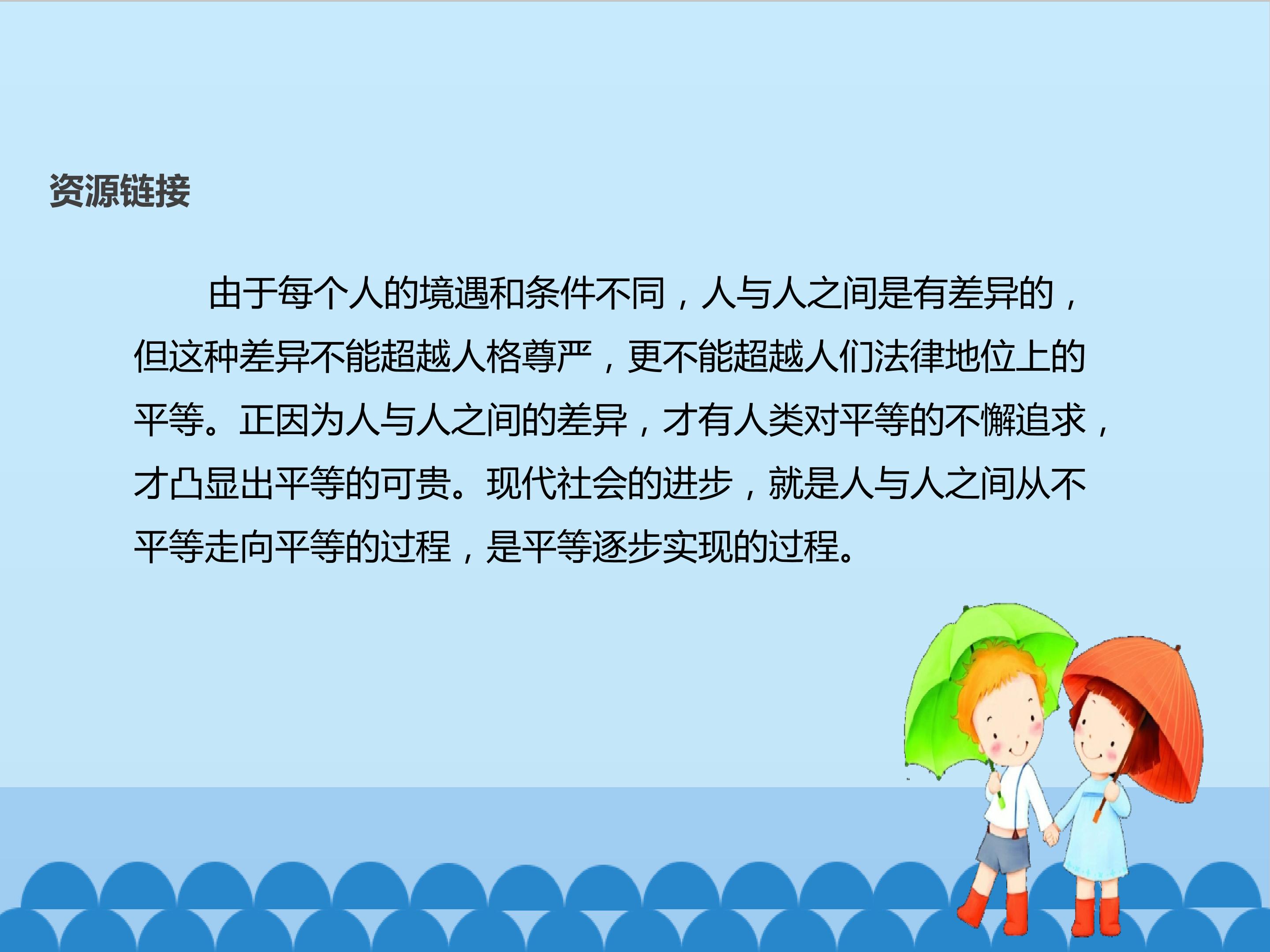 资源链接

由于每个人的境遇和条件不同，人与人之间是有差异的，但这种差异不能超越人格尊严，更不能超越人们法律地位上的平等。正因为人与人之间的差异，才有人类对平等的不懈追求，才凸显出平等的可贵。现代社会的进步，就是人与人之间从不平等走向平等的过程，是平等逐步实现的过程。